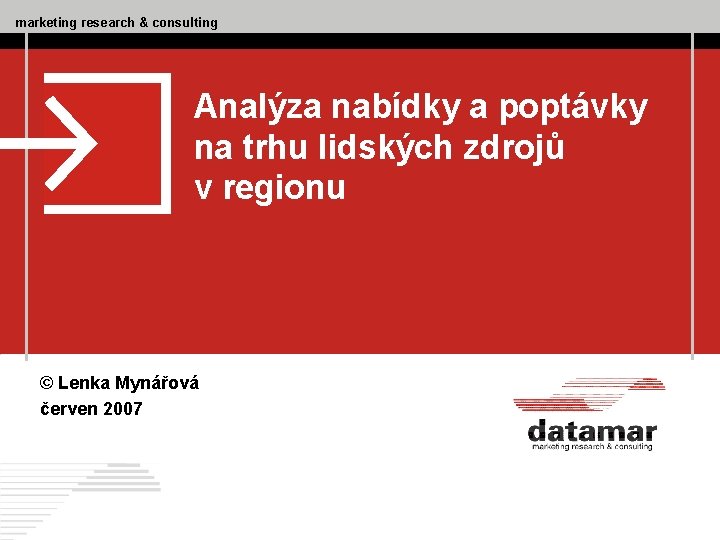 marketing research & consulting

Analýza nabídky a poptávky na trhu lidských zdrojů v regionu

© Lenka Mynářová
červen 2007

datamar
marketing research & consulting